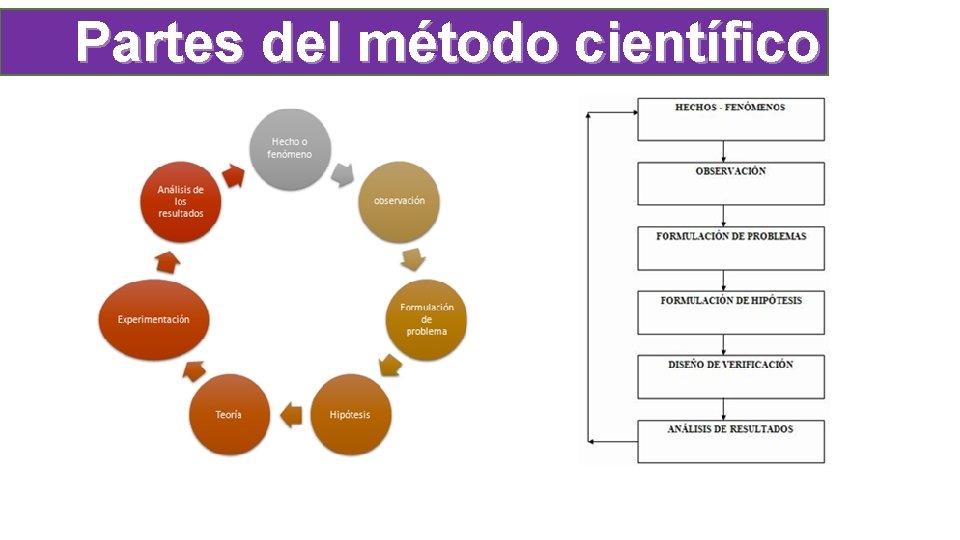 Partes del método científico

Hecho o fenómeno

observación

Formulación de problema

Hipótesis

Teoría

Experimentación

Análisis de los resultados

HECHOS - FENÓMENOS

OBSERVACIÓN

FORMULACIÓN DE PROBLEMAS

FORMULACIÓN DE HIPÓTESIS

DISEÑO DE VERIFICACIÓN

ANÁLISIS DE RESULTADOS